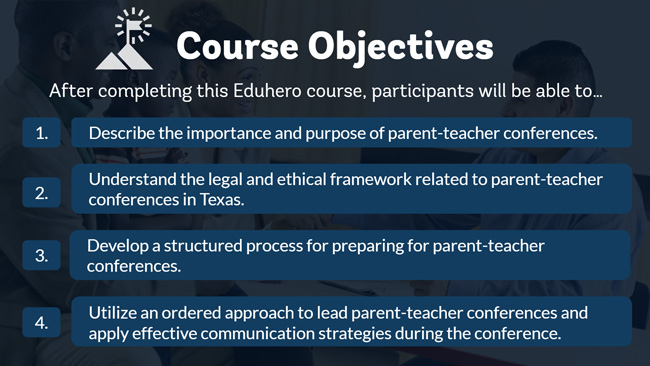 Course Objectives

After completing this Eduhero course, participants will be able to...

1. Describe the importance and purpose of parent-teacher conferences.

2. Understand the legal and ethical framework related to parent-teacher conferences in Texas.

3. Develop a structured process for preparing for parent-teacher conferences.

4. Utilize an ordered approach to lead parent-teacher conferences and apply effective communication strategies during the conference.